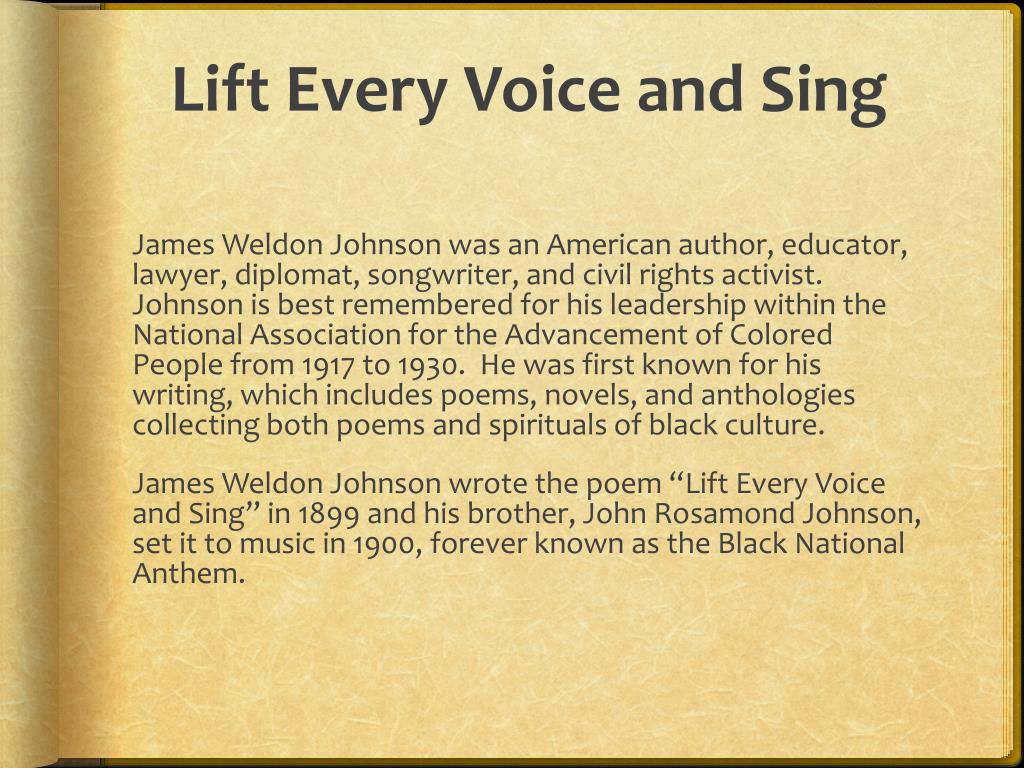 Lift Every Voice and Sing

James Weldon Johnson was an American author, educator, lawyer, diplomat, songwriter, and civil rights activist. Johnson is best remembered for his leadership within the National Association for the Advancement of Colored People from 1917 to 1930.  He was first known for his writing, which includes poems, novels, and anthologies collecting both poems and spirituals of black culture.

James Weldon Johnson wrote the poem “Lift Every Voice and Sing” in 1899 and his brother, John Rosamond Johnson, set it to music in 1900, forever known as the Black National Anthem.